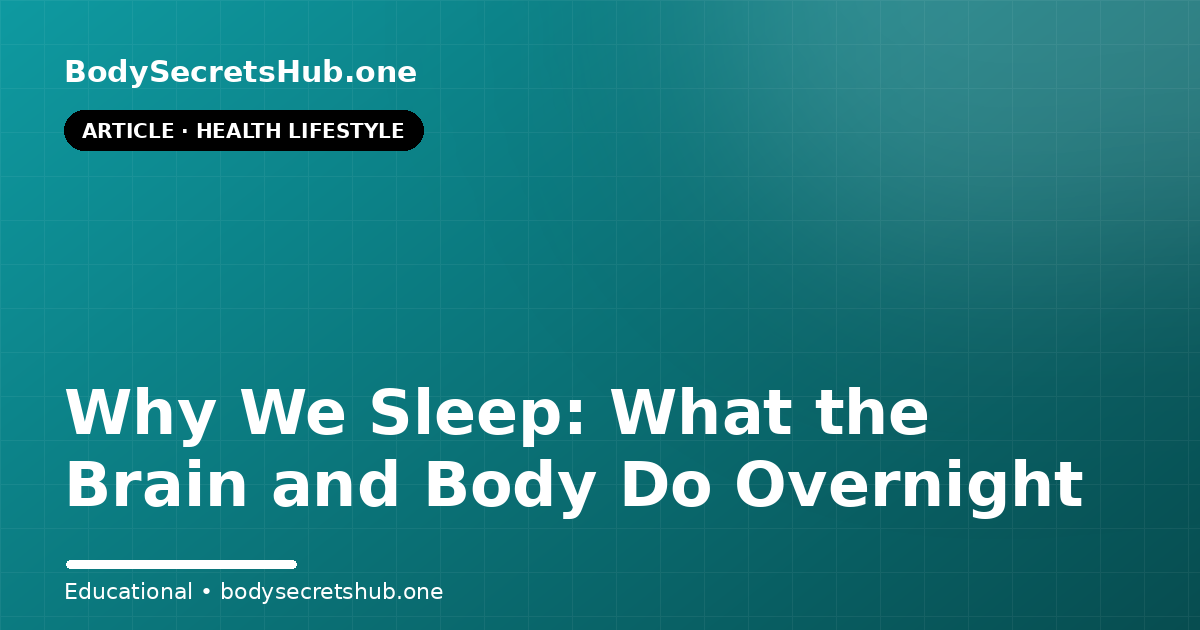 BodySecretsHub.one

ARTICLE · HEALTH LIFESTYLE

Why We Sleep: What the Brain and Body Do Overnight

Educational • bodysecretshub.one